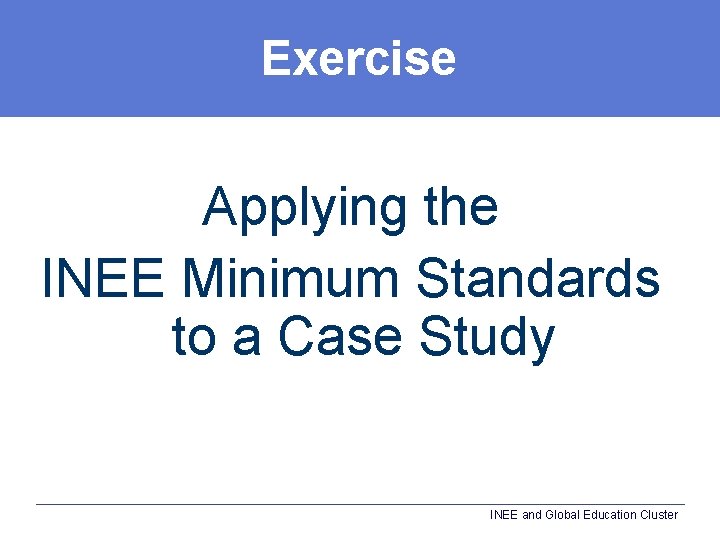 Exercise

Applying the INEE Minimum Standards to a Case Study

INEE and Global Education Cluster